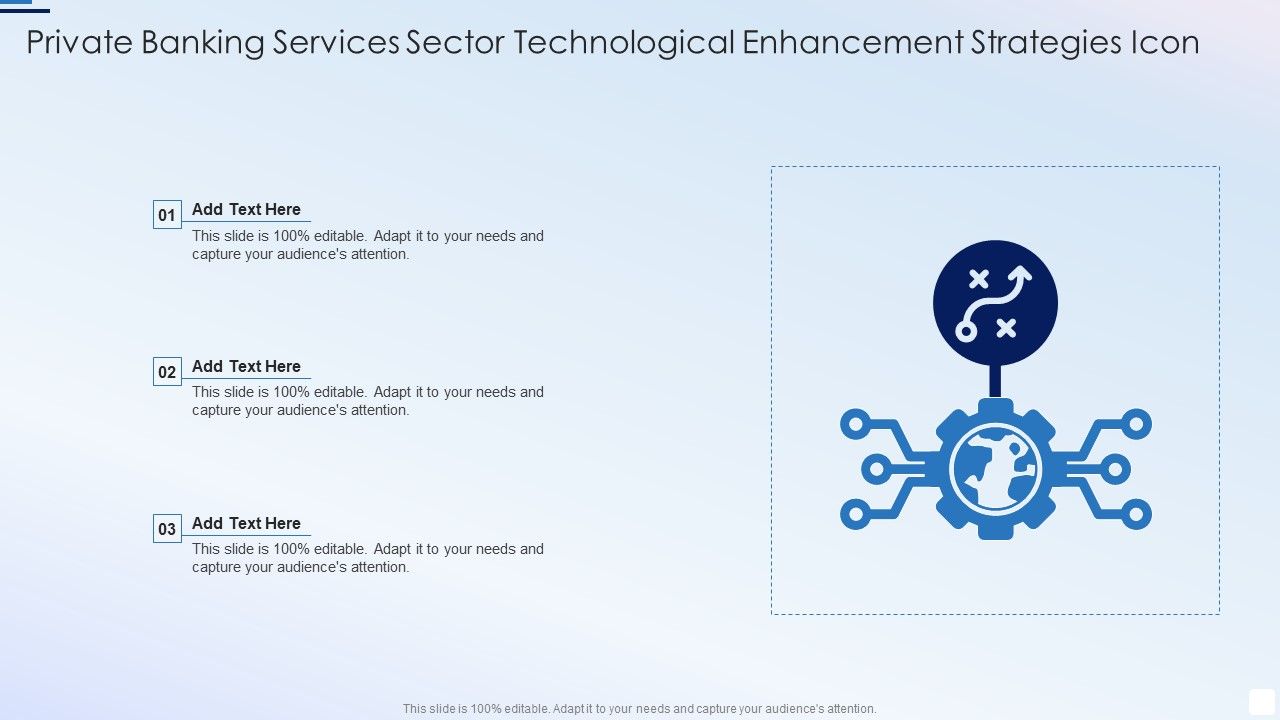 Private Banking Services Sector Technological Enhancement Strategies Icon

01
Add Text Here
This slide is 100% editable. Adapt it to your needs and capture your audience's attention.

02
Add Text Here
This slide is 100% editable. Adapt it to your needs and capture your audience's attention.

03
Add Text Here
This slide is 100% editable. Adapt it to your needs and capture your audience's attention.

This slide is 100% editable. Adapt it to your needs and capture your audience's attention.